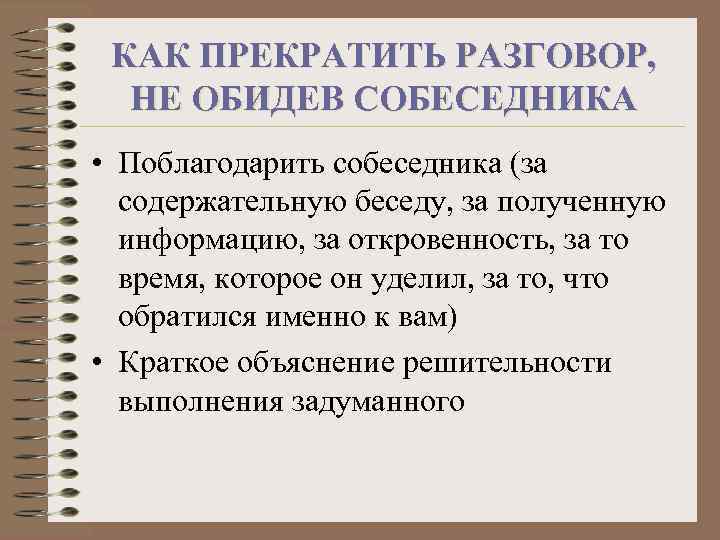 КАК ПРЕКРАТИТЬ РАЗГОВОР, НЕ ОБИДЕВ СОБЕСЕДНИКА

• Поблагодарить собеседника (за содержательную беседу, за полученную информацию, за откровенность, за то время, которое он уделил, за то, что обратился именно к вам)
• Краткое объяснение решительности выполнения задуманного